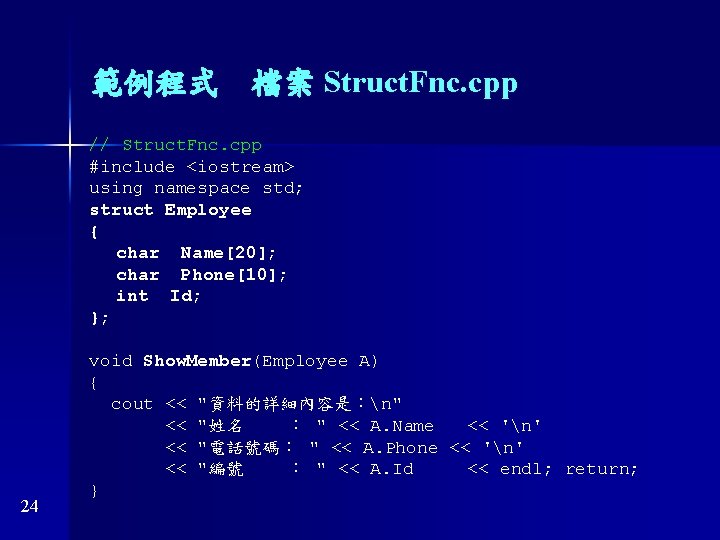 範例程式　檔案 StructFnc.cpp

// StructFnc.cpp
#include <iostream>
using namespace std;
struct Employee
{
  char  Name[20];
  char  Phone[10];
  int  Id;
};

void ShowMember(Employee A)
{
  cout << "資料的詳細內容是：\n"
       << "姓名    ： " << A.Name   << '\n'
       << "電話號碼： " << A.Phone << '\n'
       << "編號    ： " << A.Id     << endl; return;
}

24